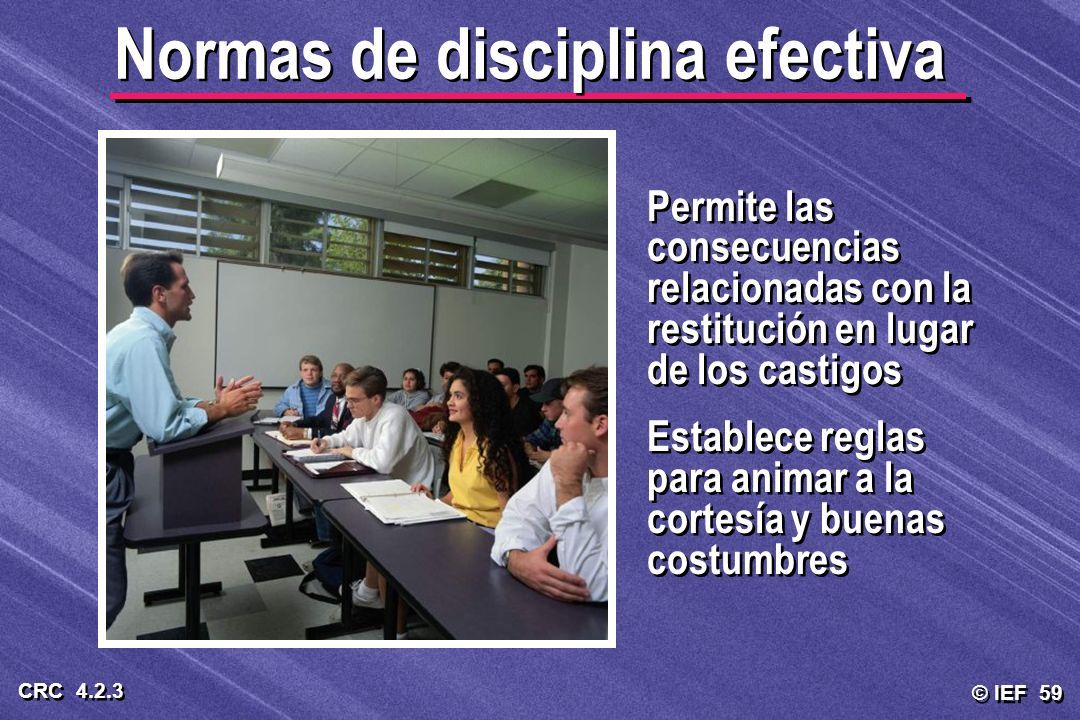 Normas de disciplina efectiva

Permite las consecuencias relacionadas con la restitución en lugar de los castigos

Establece reglas para animar a la cortesía y buenas costumbres

CRC 4.2.3

© IEF 59